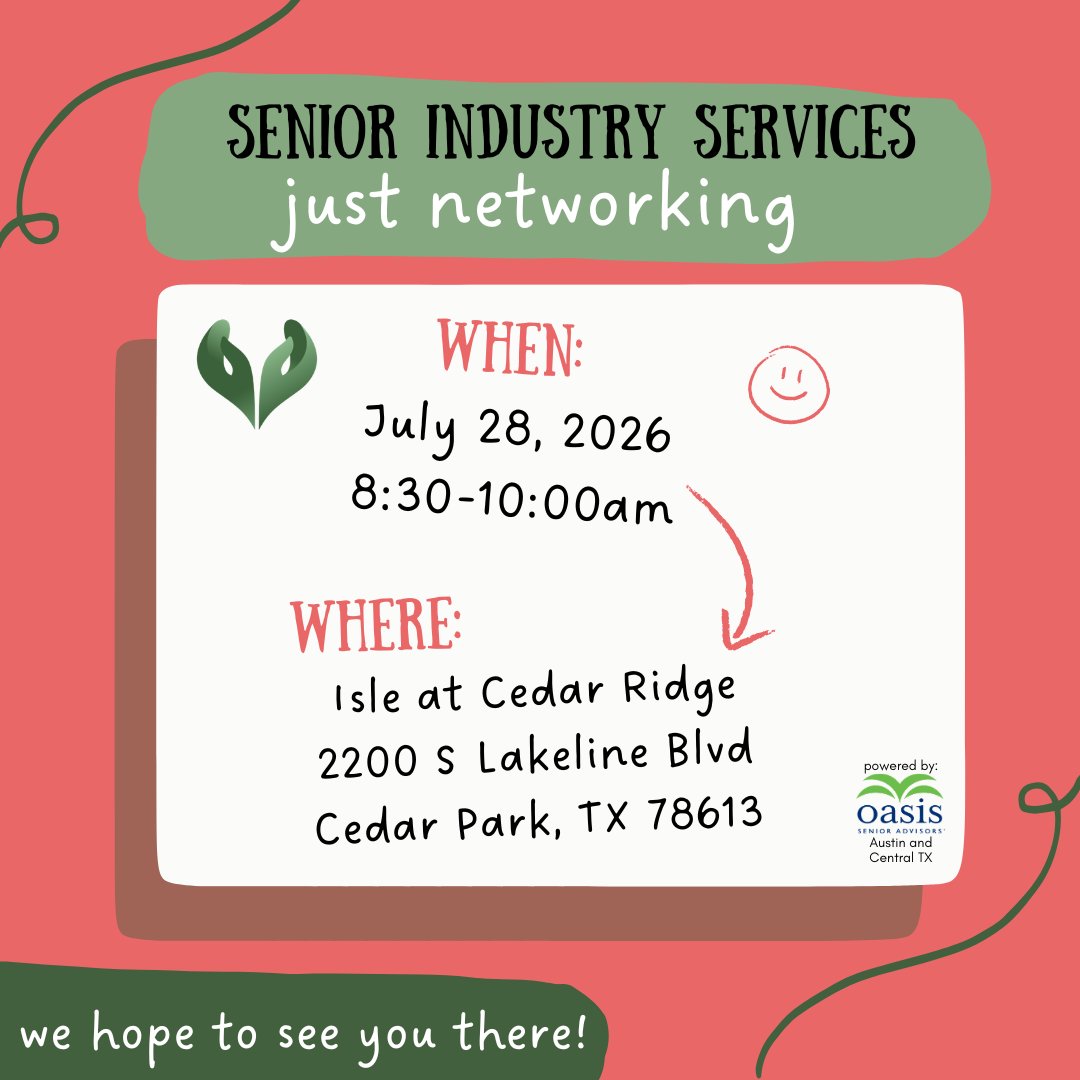 SENIOR INDUSTRY SERVICES
just networking

WHEN:
July 28, 2026
8:30-10:00am

WHERE:
Isle at Cedar Ridge
2200 S Lakeline Blvd
Cedar Park, TX 78613

powered by:
oasis
SENIOR ADVISORS
Austin and Central TX

we hope to see you there!